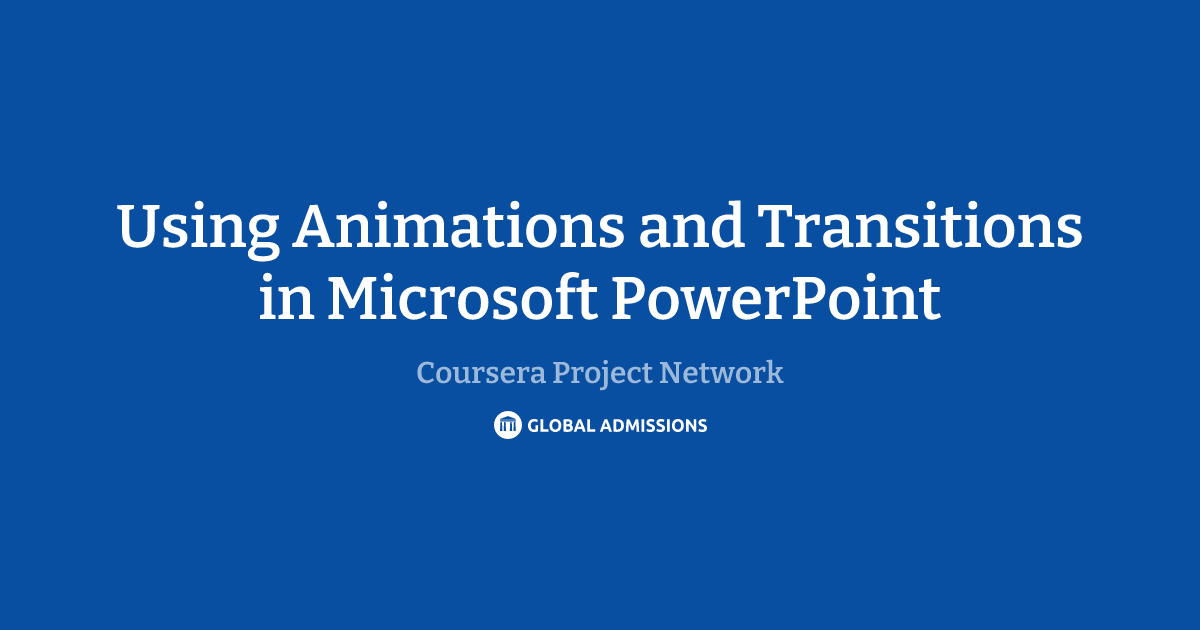 Using Animations and Transitions in Microsoft PowerPoint

Coursera Project Network

GLOBAL ADMISSIONS